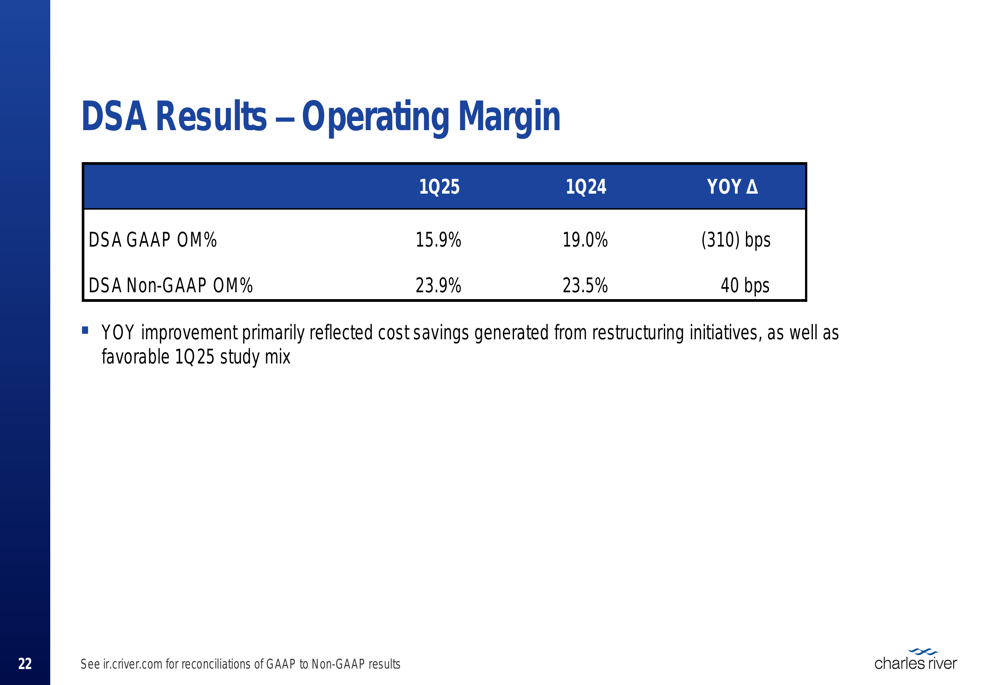 DSA Results – Operating Margin

| | 1Q25 | 1Q24 | YOY Δ |
|---|---|---|---|
| DSA GAAP OM% | 15.9% | 19.0% | (310) bps |
| DSA Non-GAAP OM% | 23.9% | 23.5% | 40 bps |

▪ YOY improvement primarily reflected cost savings generated from restructuring initiatives, as well as favorable 1Q25 study mix

22

See ir.criver.com for reconciliations of GAAP to Non-GAAP results

charles river